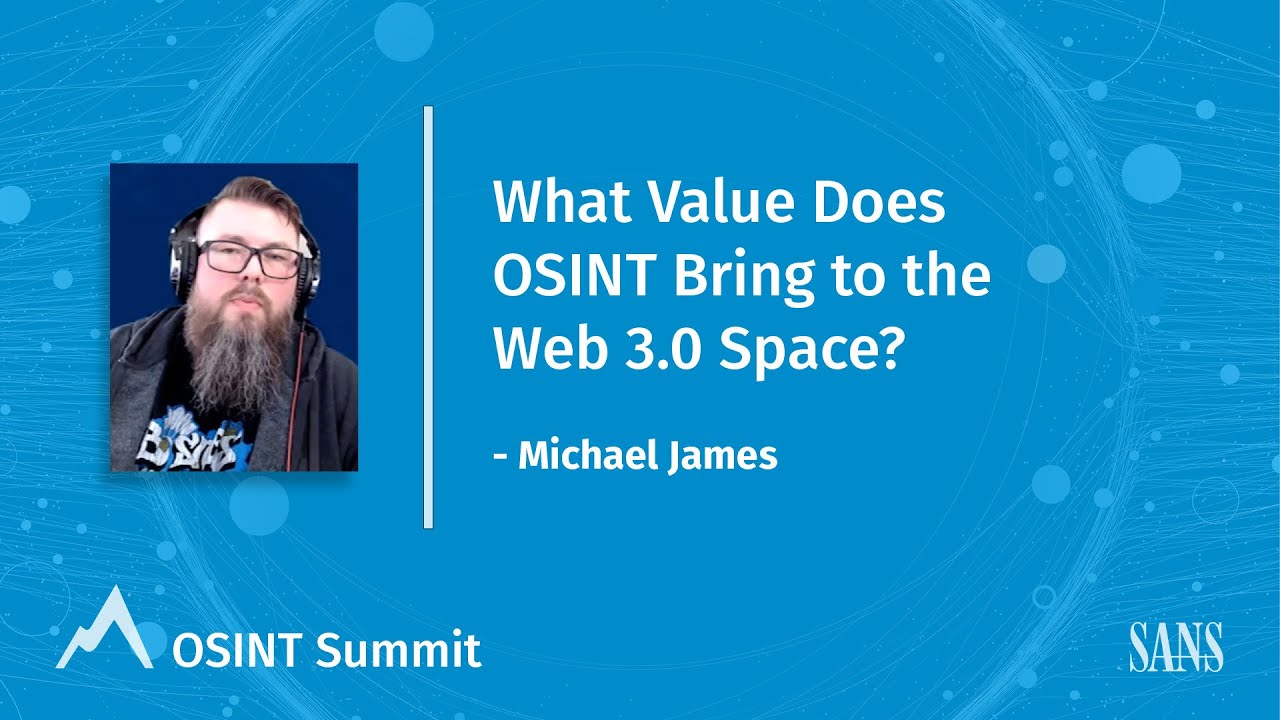 What Value Does OSINT Bring to the Web 3.0 Space?

- Michael James

OSINT Summit

SANS